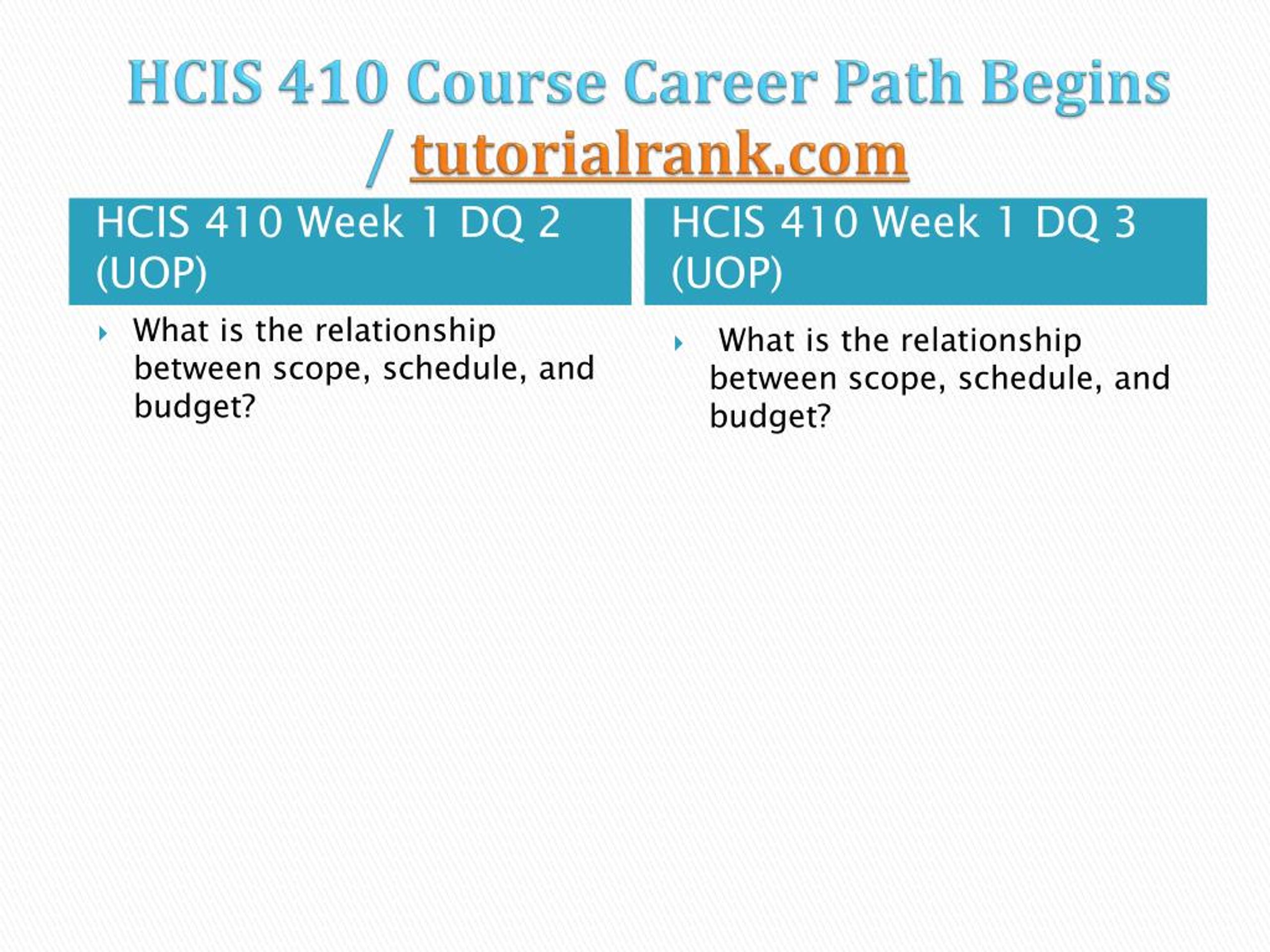 HCIS 410 Course Career Path Begins / tutorialrank.com

HCIS 410 Week 1 DQ 2 (UOP)

What is the relationship between scope, schedule, and budget?

HCIS 410 Week 1 DQ 3 (UOP)

What is the relationship between scope, schedule, and budget?